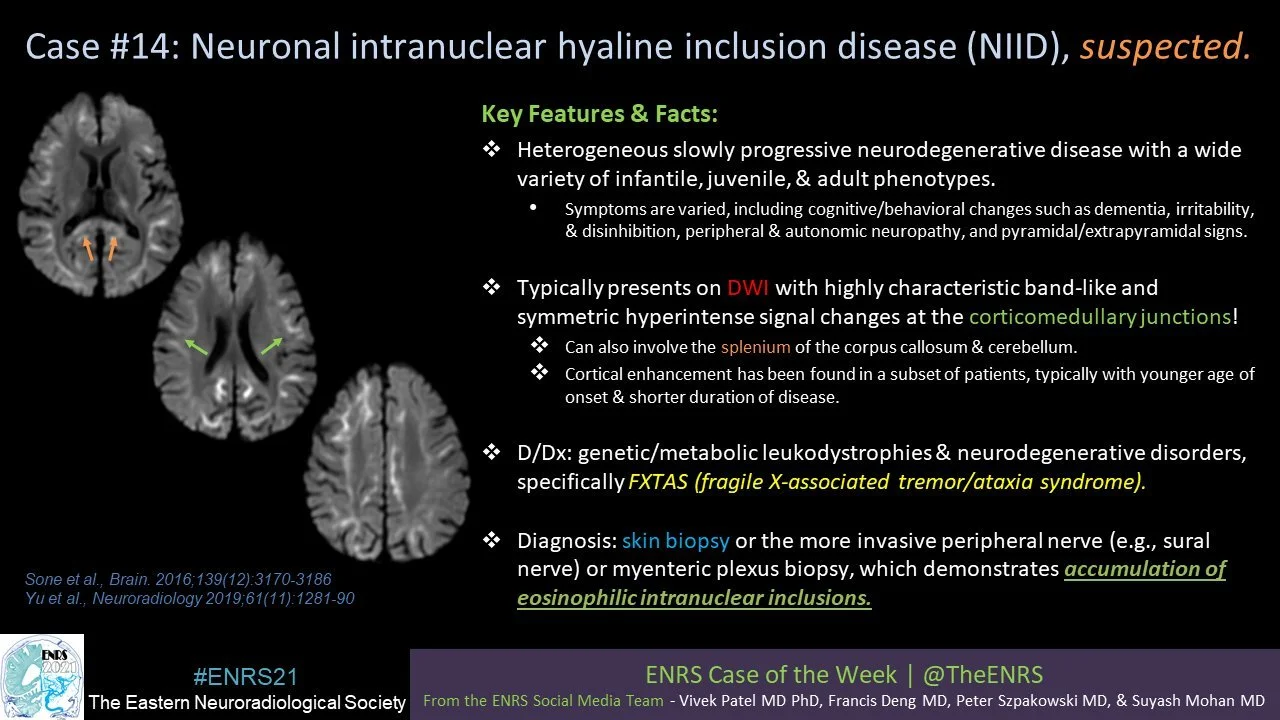 Case #14: Neuronal intranuclear hyaline inclusion disease (NIID), suspected.

Key Features & Facts:

❖ Heterogeneous slowly progressive neurodegenerative disease with a wide variety of infantile, juvenile, & adult phenotypes.

• Symptoms are varied, including cognitive/behavioral changes such as dementia, irritability, & disinhibition, peripheral & autonomic neuropathy, and pyramidal/extrapyramidal signs.

❖ Typically presents on DWI with highly characteristic band-like and symmetric hyperintense signal changes at the corticomedullary junctions!

❖ Can also involve the splenium of the corpus callosum & cerebellum.

❖ Cortical enhancement has been found in a subset of patients, typically with younger age of onset & shorter duration of disease.

❖ D/Dx: genetic/metabolic leukodystrophies & neurodegenerative disorders, specifically FXTAS (fragile X-associated tremor/ataxia syndrome).

❖ Diagnosis: skin biopsy or the more invasive peripheral nerve (e.g., sural nerve) or myenteric plexus biopsy, which demonstrates accumulation of eosinophilic intranuclear inclusions.

Sone et al., Brain. 2016;139(12):3170-3186
Yu et al., Neuroradiology 2019;61(11):1281-90

ENRS 2021

#ENRS21
The Eastern Neuroradiological Society

ENRS Case of the Week | @TheENRS
From the ENRS Social Media Team - Vivek Patel MD PhD, Francis Deng MD, Peter Szpakowski MD, & Suyash Mohan MD